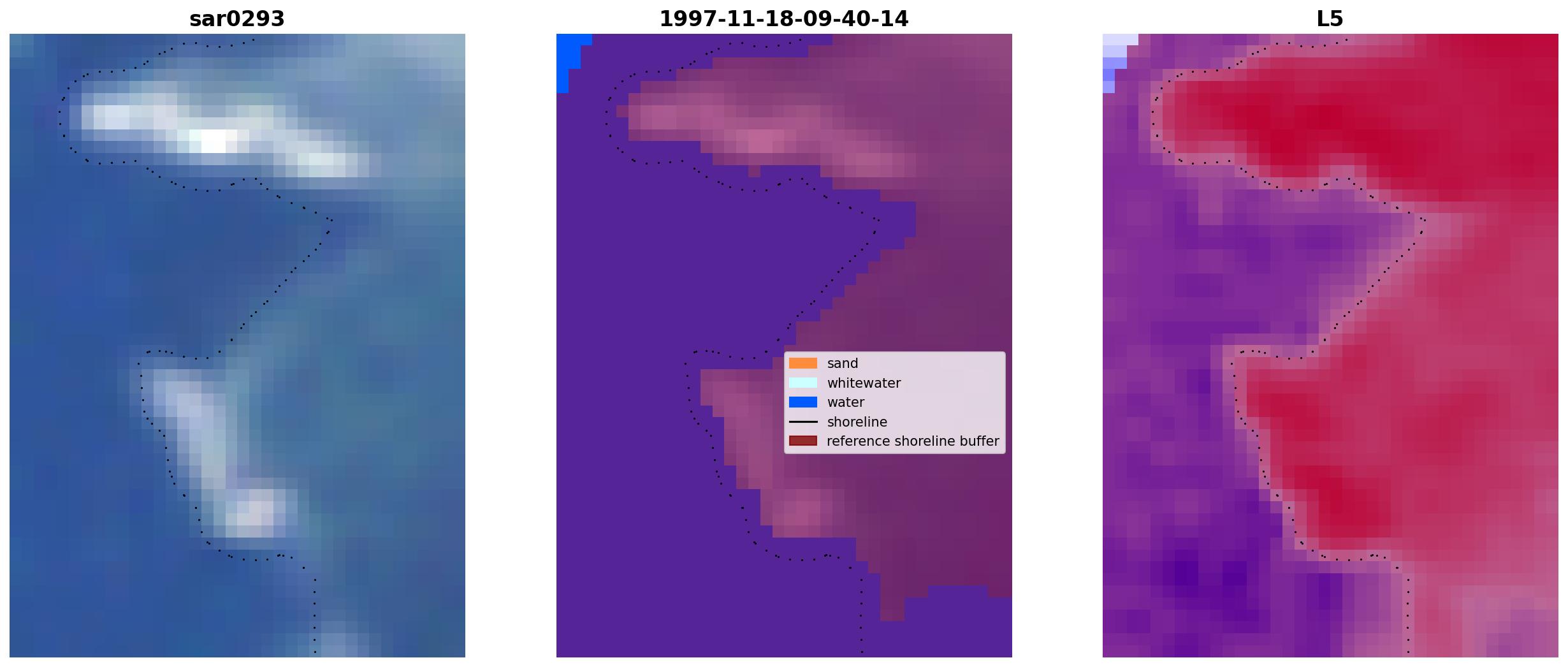 sar0293

1997-11-18-09-40-14

sand
whitewater
water
shoreline
reference shoreline buffer

L5